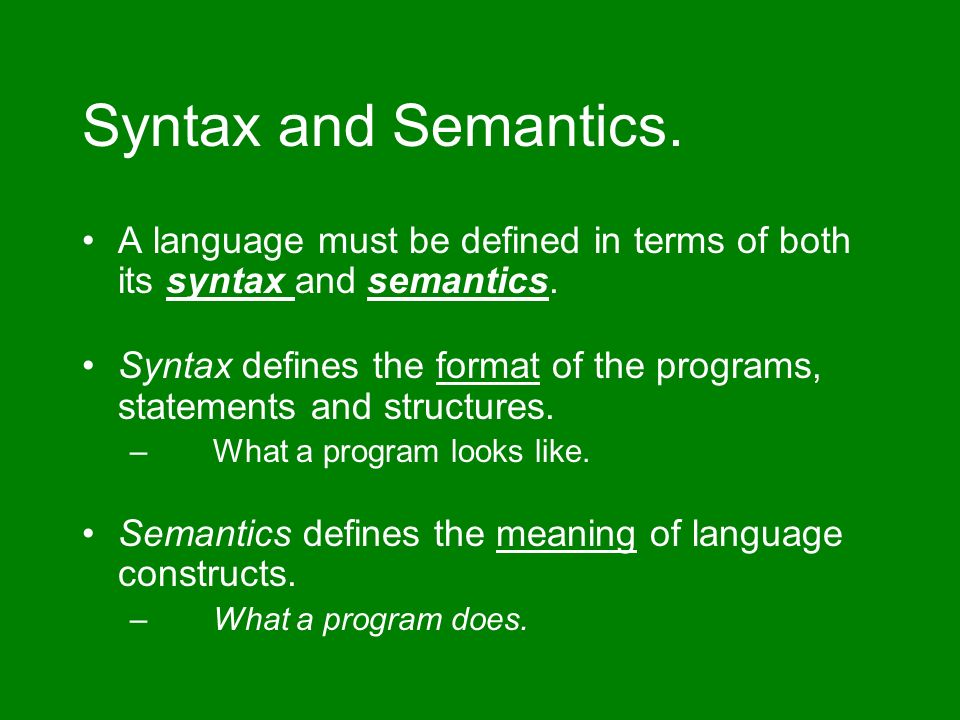 Syntax and Semantics.

• A language must be defined in terms of both its syntax and semantics.

• Syntax defines the format of the programs, statements and structures.
– What a program looks like.

• Semantics defines the meaning of language constructs.
– What a program does.